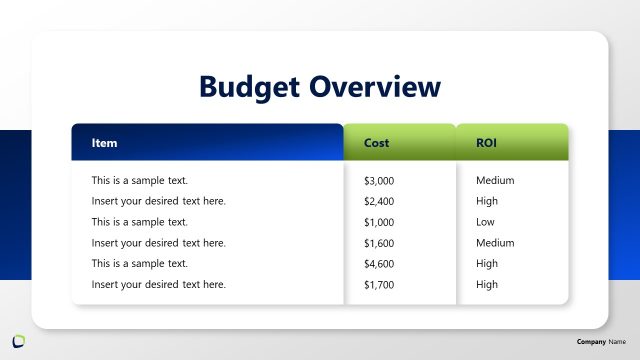 Budget Overview

| Item | Cost | ROI |
|---|---|---|
| This is a sample text. | \$3,000 | Medium |
| Insert your desired text here. | \$2,400 | High |
| This is a sample text. | \$1,000 | Low |
| Insert your desired text here. | \$1,600 | Medium |
| This is a sample text. | \$4,600 | High |
| Insert your desired text here. | \$1,700 | High |

Company Name